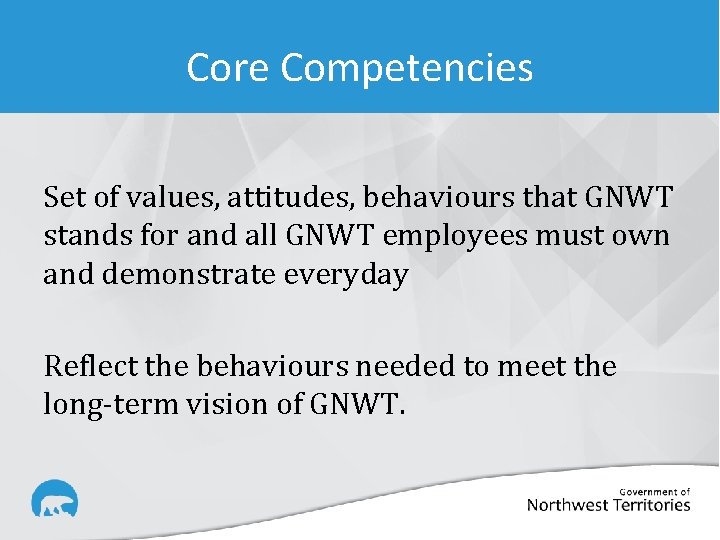 Core Competencies

Set of values, attitudes, behaviours that GNWT stands for and all GNWT employees must own and demonstrate everyday

Reflect the behaviours needed to meet the long-term vision of GNWT.

Government of
Northwest Territories